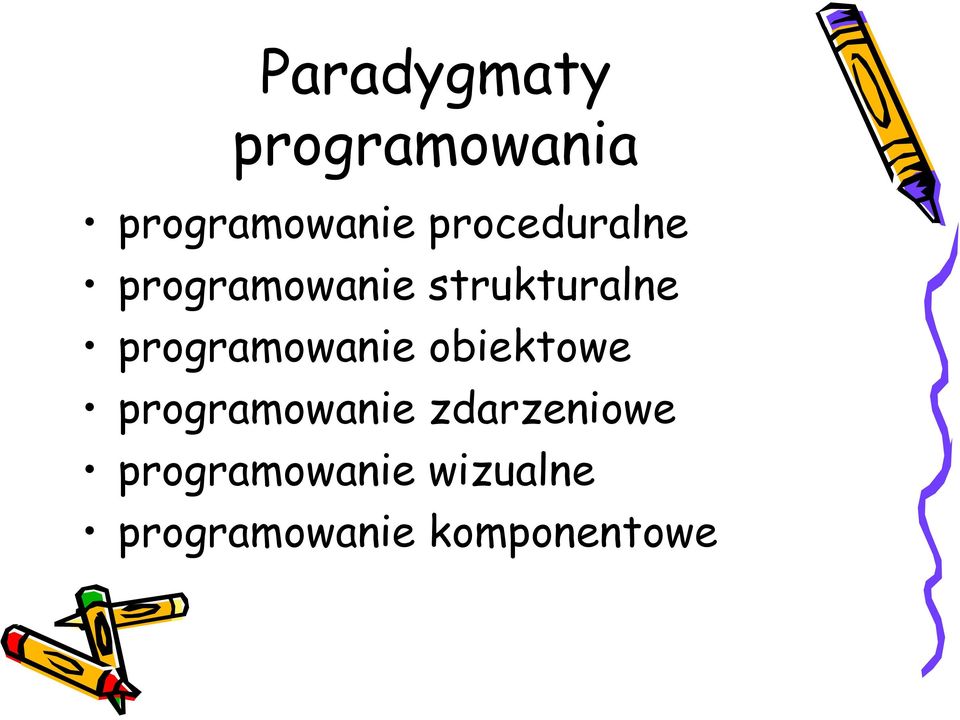 Paradygmaty programowania

• programowanie proceduralne
• programowanie strukturalne
• programowanie obiektowe
• programowanie zdarzeniowe
• programowanie wizualne
• programowanie komponentowe